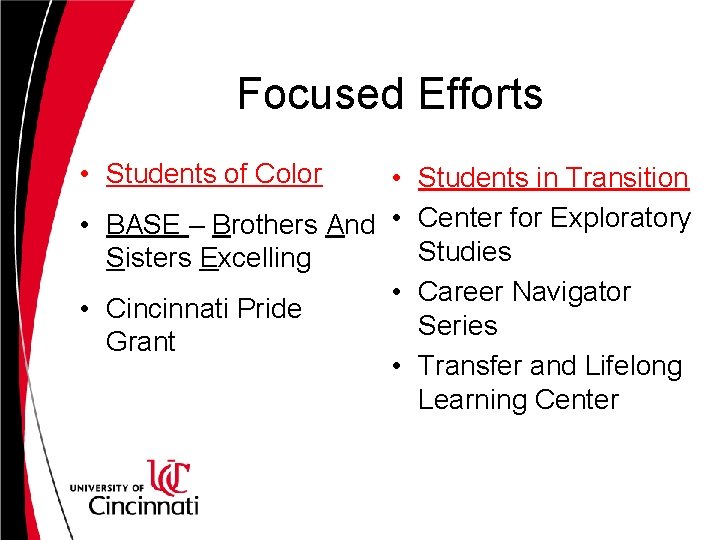 Focused Efforts

• Students of Color
• BASE – Brothers And Sisters Excelling
• Cincinnati Pride Grant

• Students in Transition
• Center for Exploratory Studies
• Career Navigator Series
• Transfer and Lifelong Learning Center

UC
UNIVERSITY OF Cincinnati